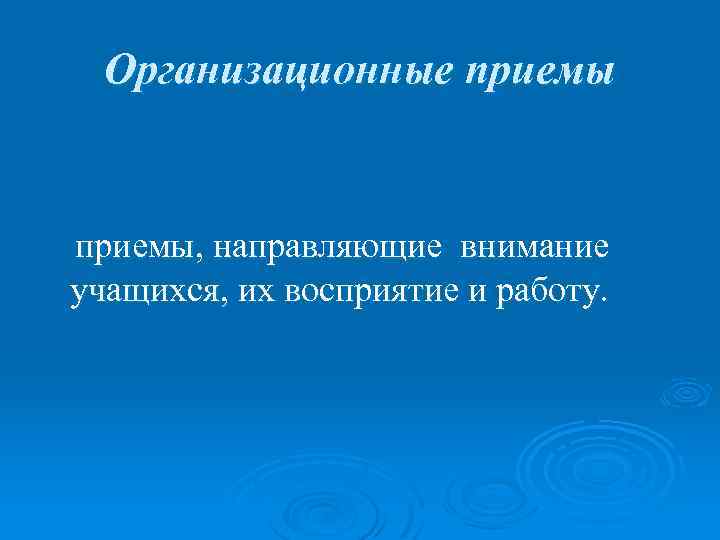 Организационные приемы

приемы, направляющие внимание учащихся, их восприятие и работу.